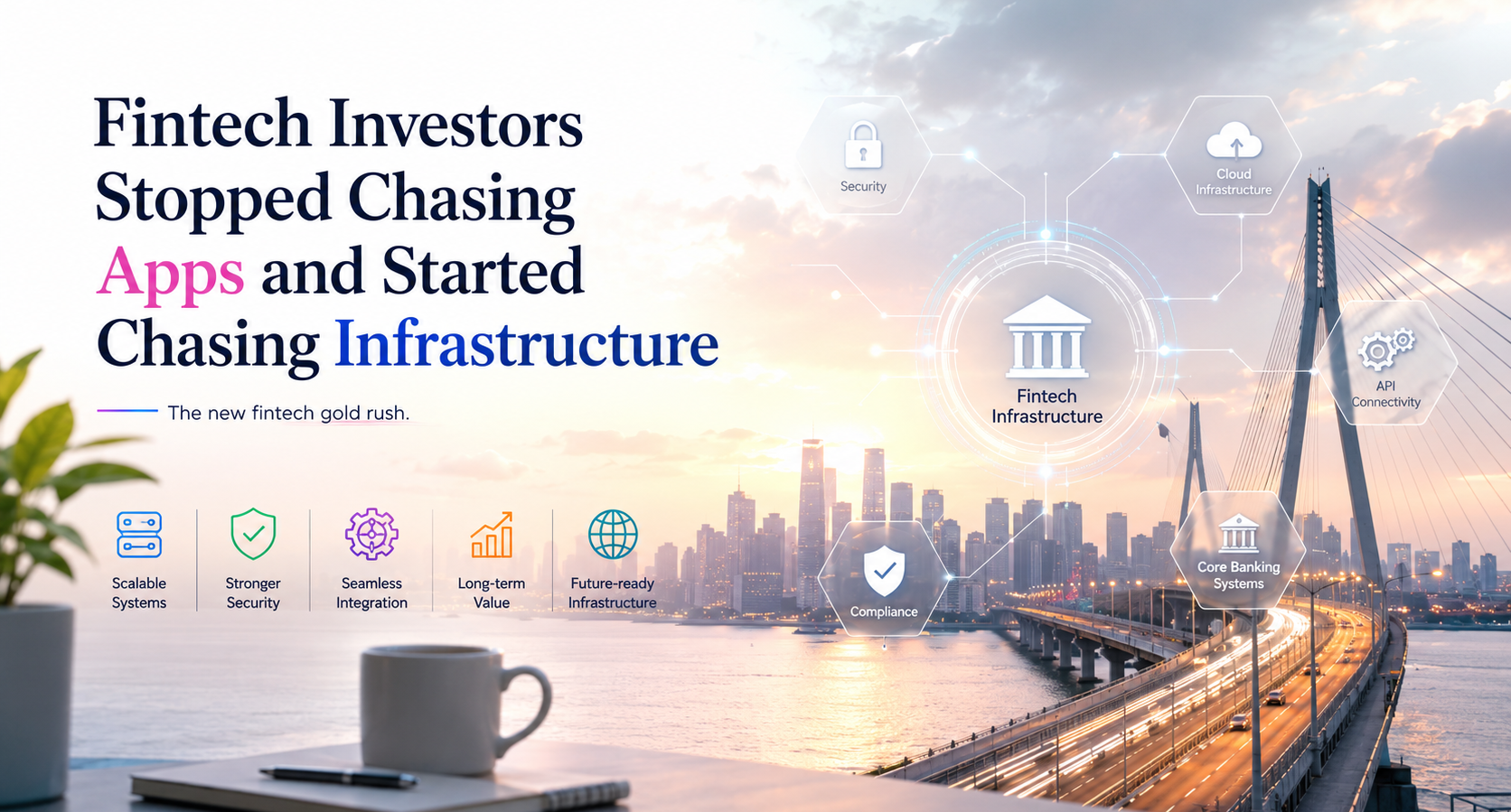 Fintech Investors Stopped Chasing Apps and Started Chasing Infrastructure

The new fintech gold rush.

Scalable Systems

Stronger Security

Seamless Integration

Long-term Value

Future-ready Infrastructure

Security

Cloud Infrastructure

Fintech Infrastructure

API Connectivity

Compliance

Core Banking Systems